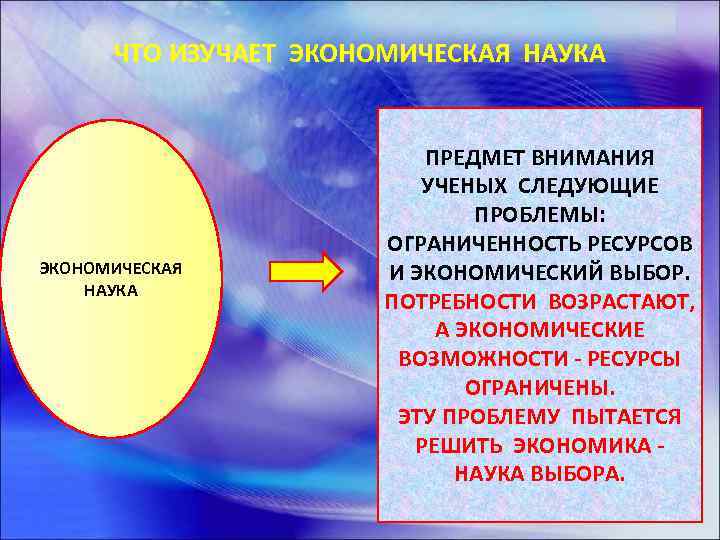 ЧТО ИЗУЧАЕТ ЭКОНОМИЧЕСКАЯ НАУКА

ЭКОНОМИЧЕСКАЯ НАУКА

ПРЕДМЕТ ВНИМАНИЯ УЧЕНЫХ СЛЕДУЮЩИЕ ПРОБЛЕМЫ: ОГРАНИЧЕННОСТЬ РЕСУРСОВ И ЭКОНОМИЧЕСКИЙ ВЫБОР. ПОТРЕБНОСТИ ВОЗРАСТАЮТ, А ЭКОНОМИЧЕСКИЕ ВОЗМОЖНОСТИ - РЕСУРСЫ ОГРАНИЧЕНЫ. ЭТУ ПРОБЛЕМУ ПЫТАЕТСЯ РЕШИТЬ ЭКОНОМИКА - НАУКА ВЫБОРА.